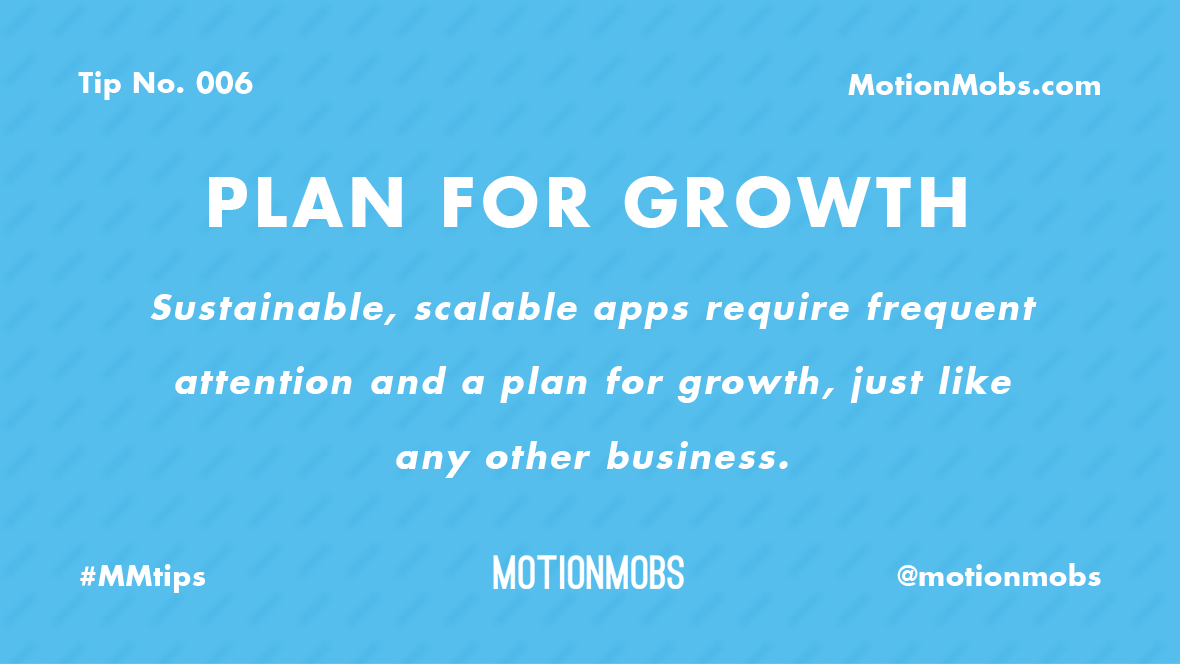 Tip No. 006

MotionMobs.com

PLAN FOR GROWTH

Sustainable, scalable apps require frequent attention and a plan for growth, just like any other business.

#MMtips

MOTIONMOBS

@motionmobs